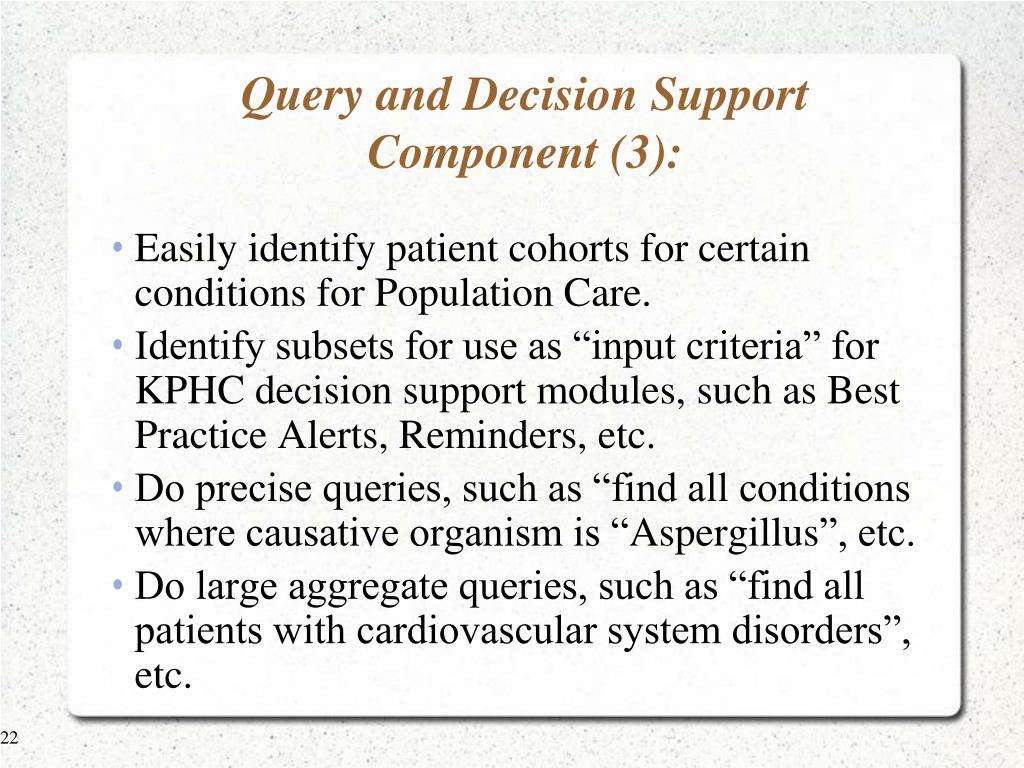 Query and Decision Support Component (3):

• Easily identify patient cohorts for certain conditions for Population Care.

• Identify subsets for use as “input criteria” for KPHC decision support modules, such as Best Practice Alerts, Reminders, etc.

• Do precise queries, such as “find all conditions where causative organism is “Aspergillus”, etc.

• Do large aggregate queries, such as “find all patients with cardiovascular system disorders”, etc.

22